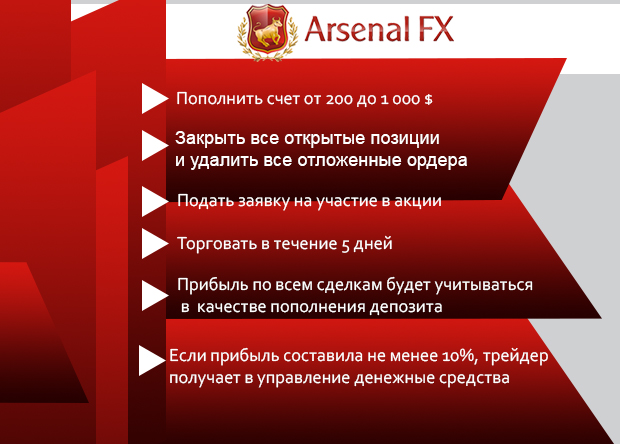 Arsenal FX

Пополнить счет от 200 до 1 000 $

Закрыть все открытые позиции и удалить все отложенные ордера

Подать заявку на участие в акции

Торговать в течение 5 дней

Прибыль по всем сделкам будет учитываться в качестве пополнения депозита

Если прибыль составила не менее 10%, трейдер получает в управление денежные средства